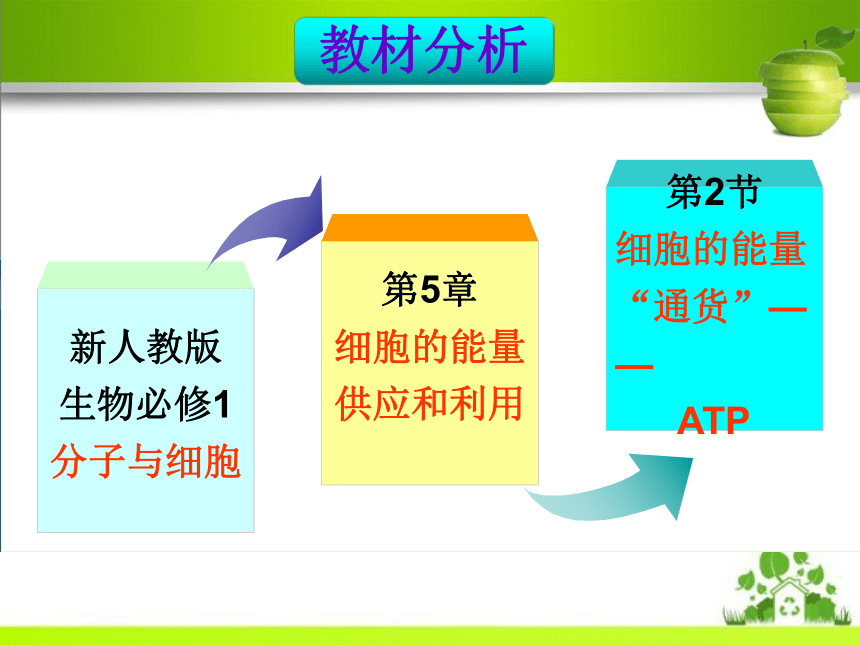 教材分析

新人教版
生物必修1
分子与细胞

第5章
细胞的能量
供应和利用

第2节
细胞的能量
“通货”——
ATP